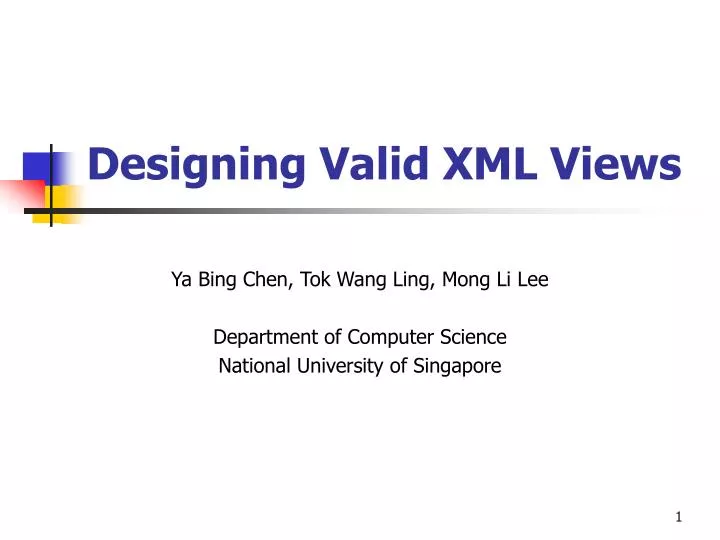 Designing Valid XML Views

Ya Bing Chen, Tok Wang Ling, Mong Li Lee

Department of Computer Science
National University of Singapore

1